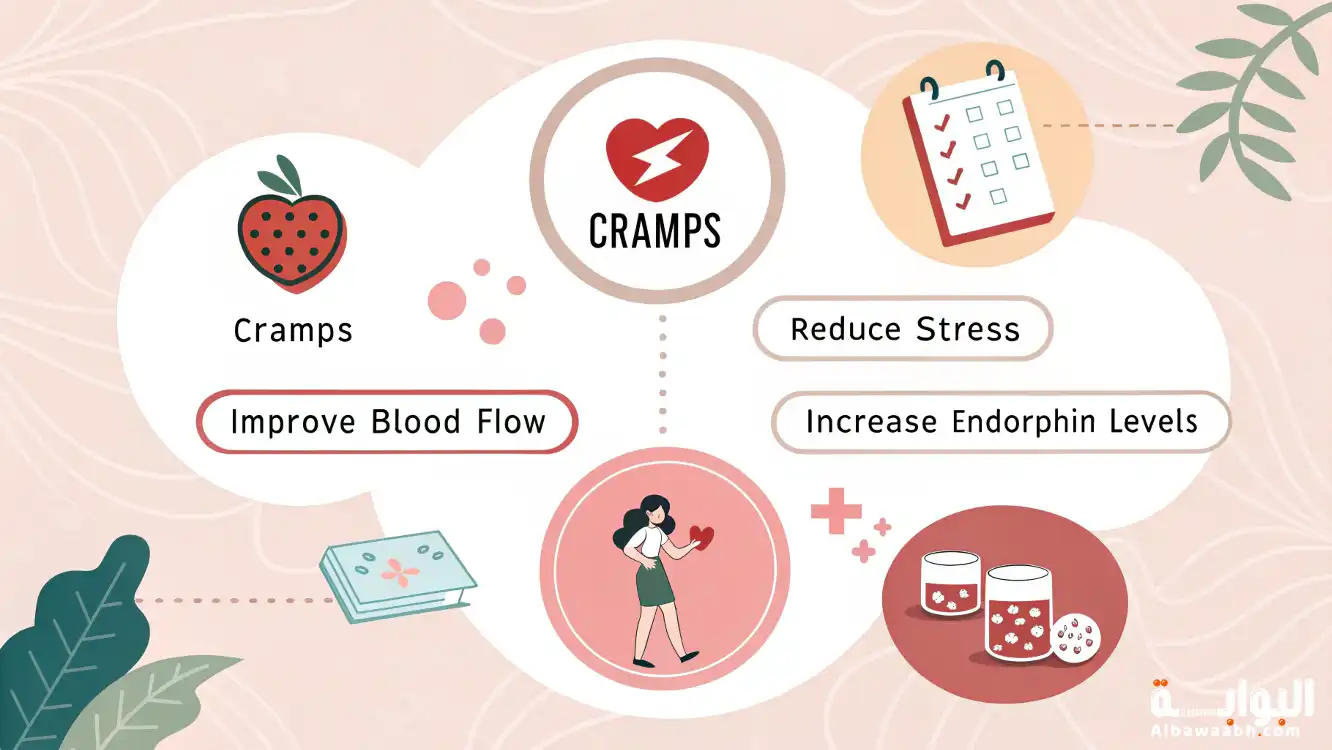 CRAMPS

Cramps

Reduce Stress

Improve Blood Flow

Increase Endorphin Levels

البوابة
Albawaabh.com